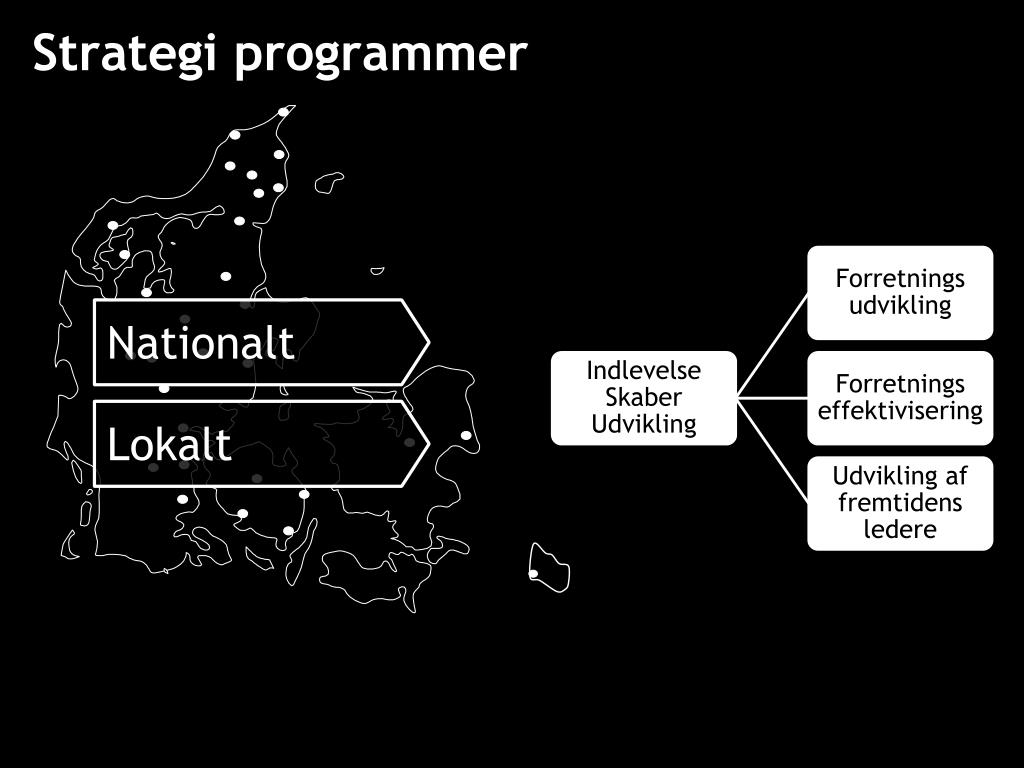 Strategi programmer

Nationalt

Lokalt

Indlevelse Skaber Udvikling

Forretnings udvikling

Forretnings effektivisering

Udvikling af fremtidens ledere